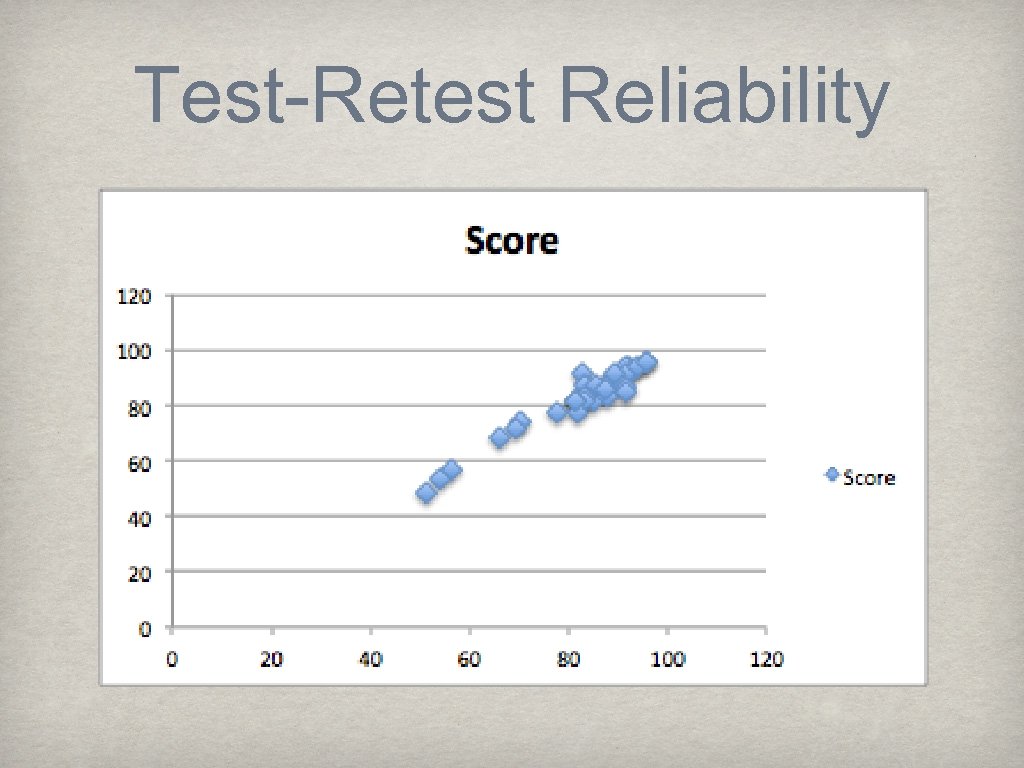 Test-Retest Reliability

Score

120
100
80
60
40
20
0

0 20 40 60 80 100 120

Score